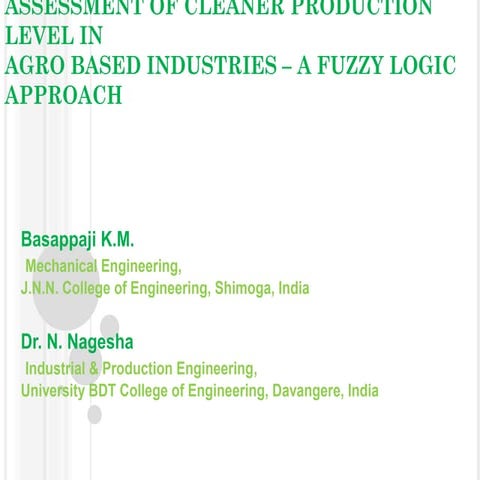 ASSESSMENT OF CLEANER PRODUCTION LEVEL IN
AGRO BASED INDUSTRIES – A FUZZY LOGIC APPROACH

Basappaji K.M.
Mechanical Engineering,
J.N.N. College of Engineering, Shimoga, India

Dr. N. Nagesha
Industrial & Production Engineering,
University BDT College of Engineering, Davangere, India